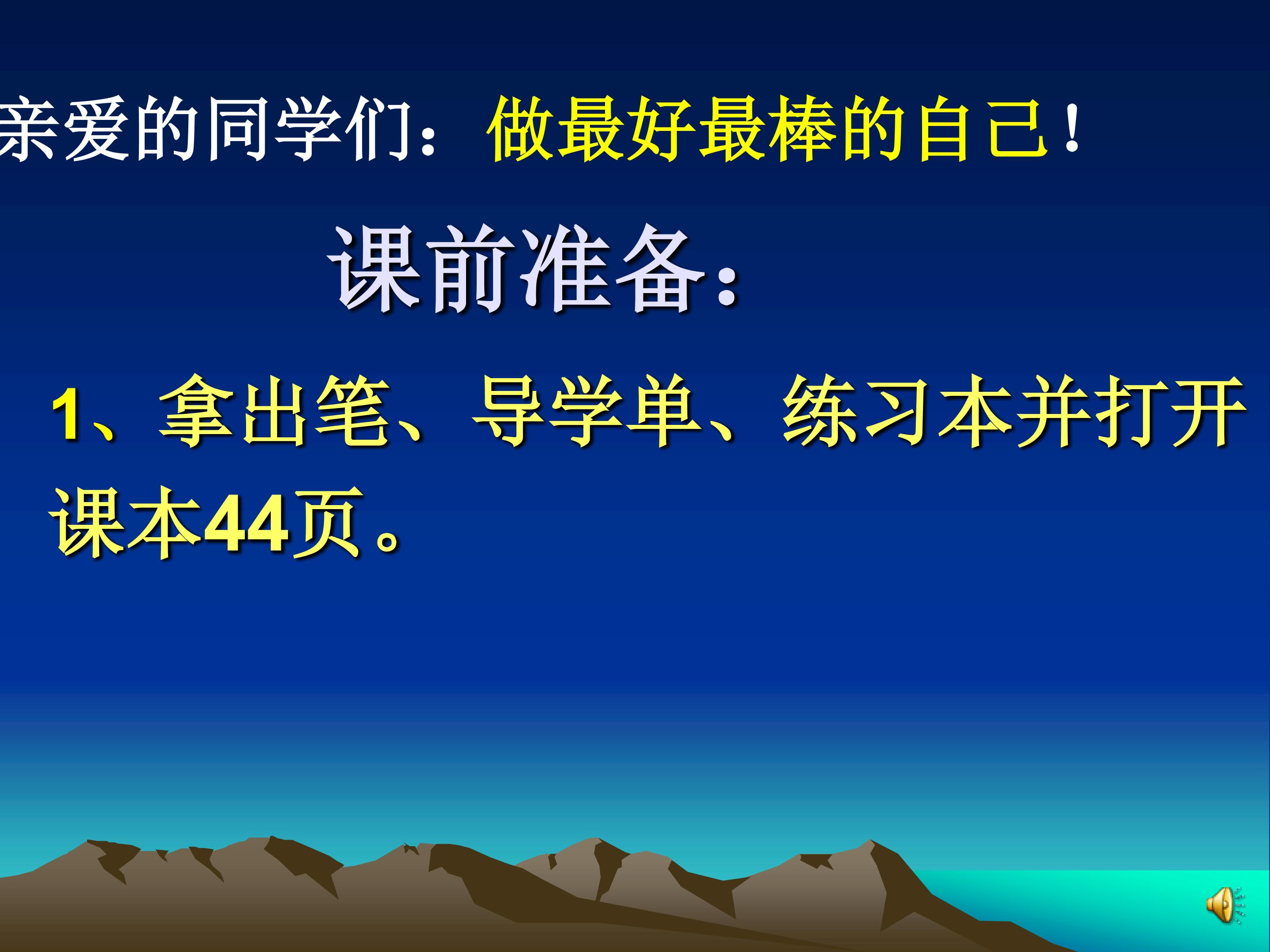 亲爱的同学们：做最好最棒的自己！

课前准备：

1、拿出笔、导学单、练习本并打开课本44页。